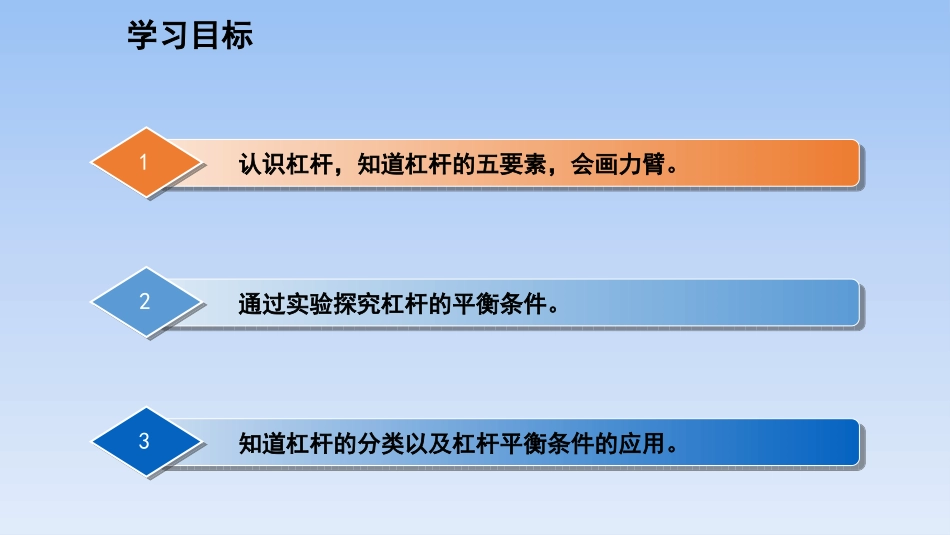 学习目标

1
认识杠杆，知道杠杆的五要素，会画力臂。

2
通过实验探究杠杆的平衡条件。

3
知道杠杆的分类以及杠杆平衡条件的应用。